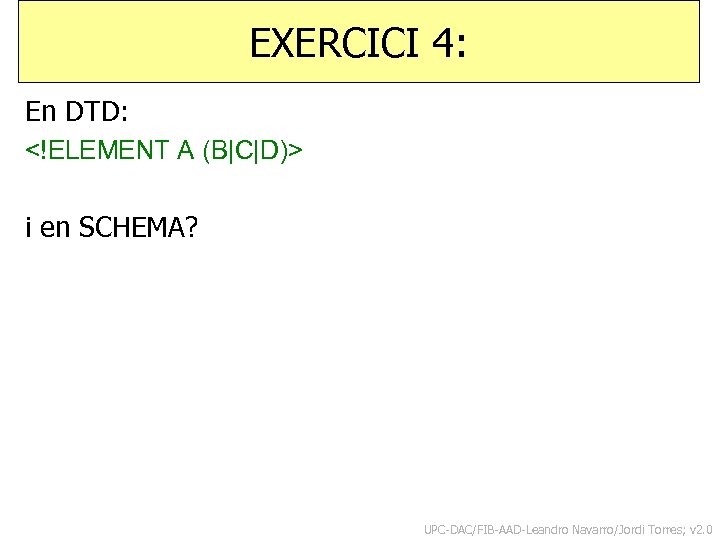 EXERCICI 4:

En DTD:
<!ELEMENT A (B|C|D)>

i en SCHEMA?

UPC-DAC/FIB-AAD-Leandro Navarro/Jordi Torres; v2.0